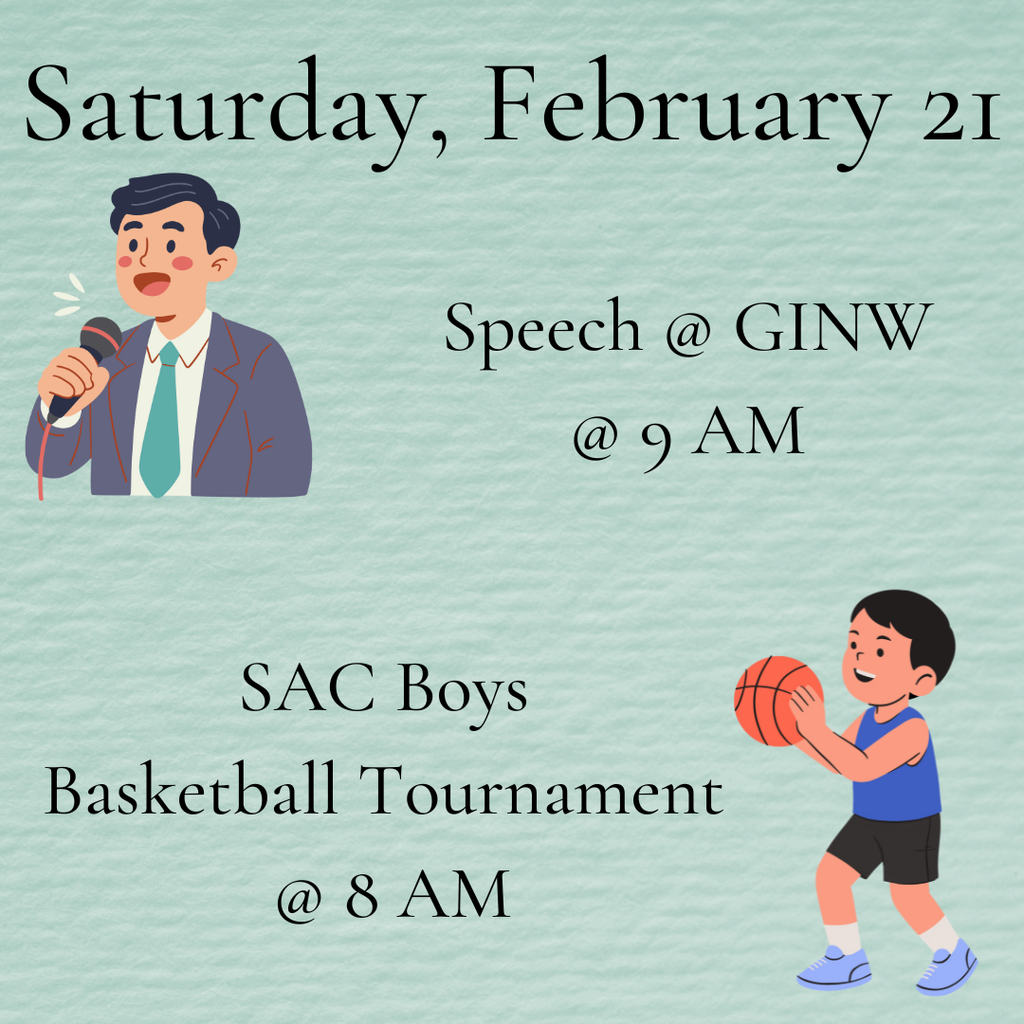 Saturday, February 21

Speech @ GINW
@ 9 AM

SAC Boys
Basketball Tournament
@ 8 AM